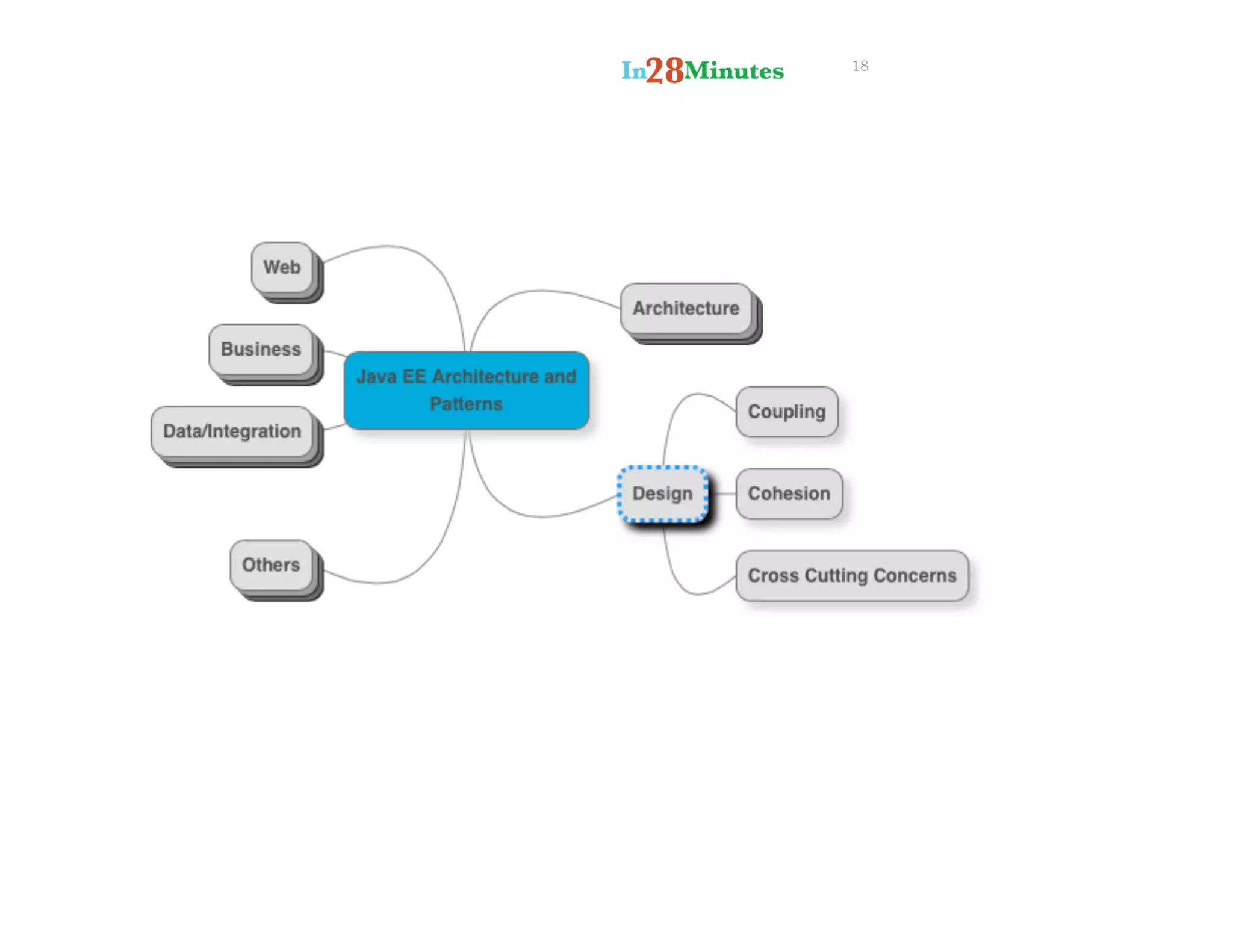 In28Minutes 18

Web

Business

Data/Integration

Others

Java EE Architecture and Patterns

Architecture

Design

Coupling

Cohesion

Cross Cutting Concerns